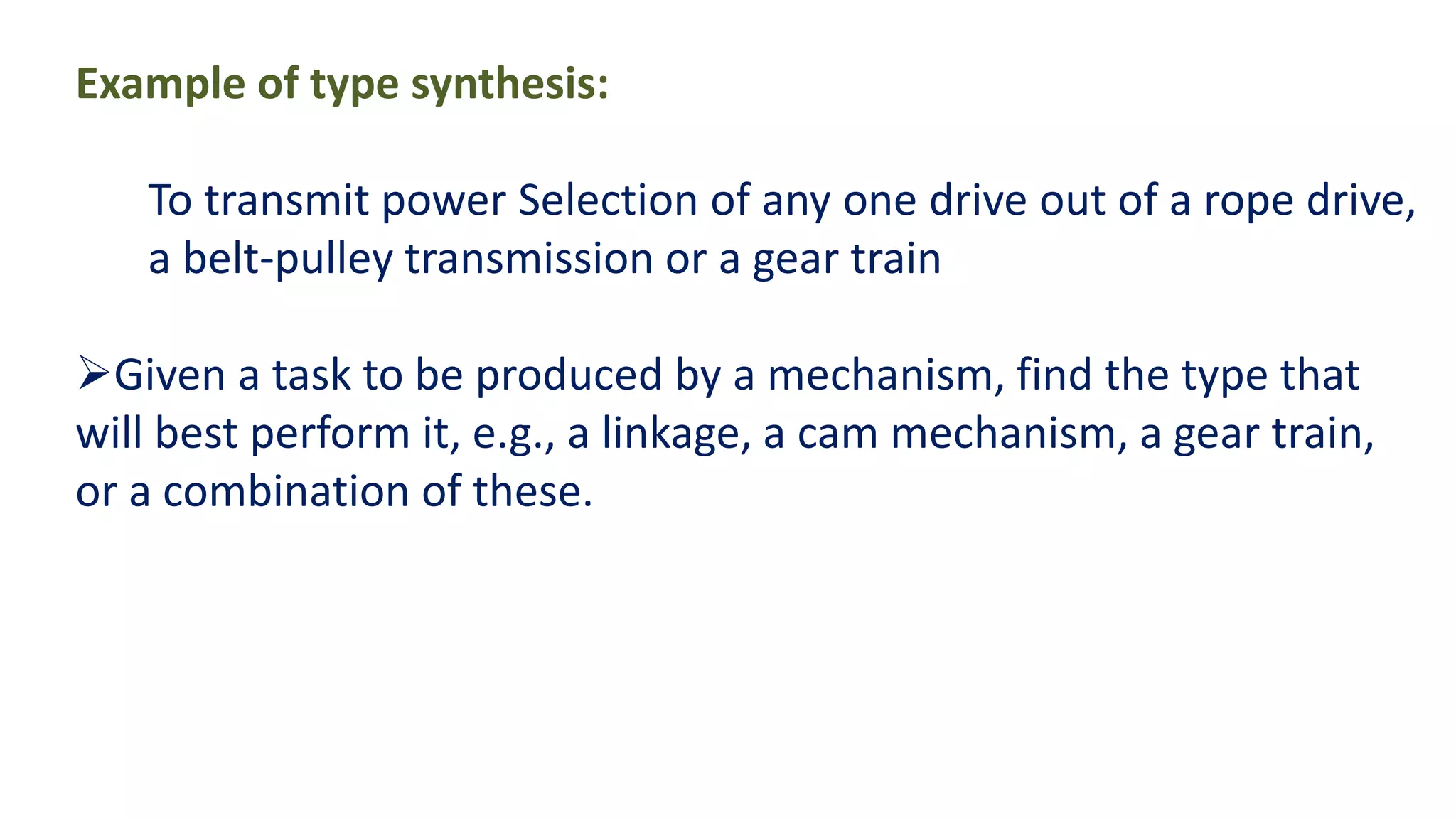 Example of type synthesis:

To transmit power Selection of any one drive out of a rope drive, a belt-pulley transmission or a gear train

➢Given a task to be produced by a mechanism, find the type that will best perform it, e.g., a linkage, a cam mechanism, a gear train, or a combination of these.